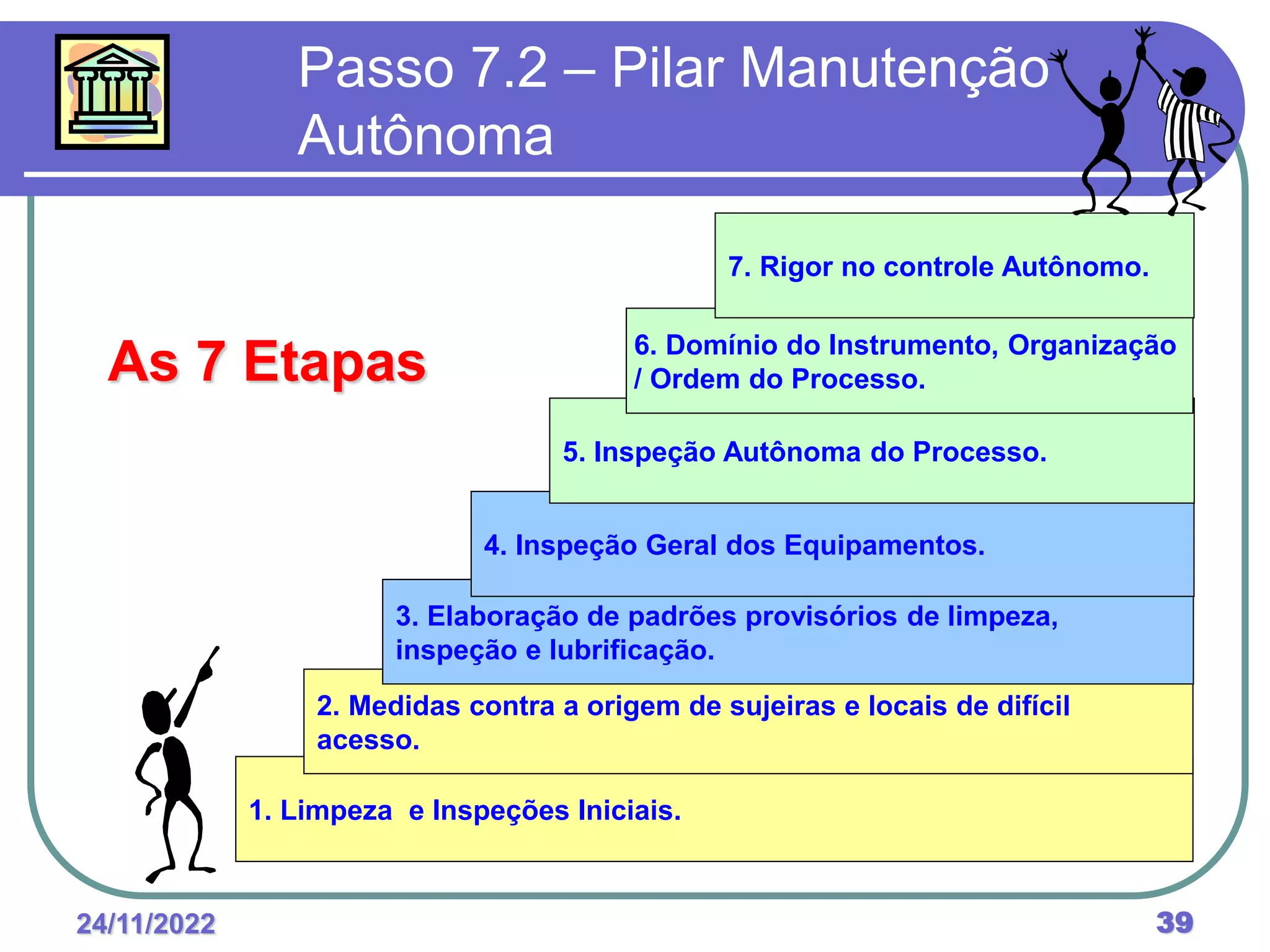 Passo 7.2 – Pilar Manutenção Autônoma

As 7 Etapas

7. Rigor no controle Autônomo.

6. Domínio do Instrumento, Organização / Ordem do Processo.

5. Inspeção Autônoma do Processo.

4. Inspeção Geral dos Equipamentos.

3. Elaboração de padrões provisórios de limpeza, inspeção e lubrificação.

2. Medidas contra a origem de sujeiras e locais de difícil acesso.

1. Limpeza  e Inspeções Iniciais.

24/11/2022

39